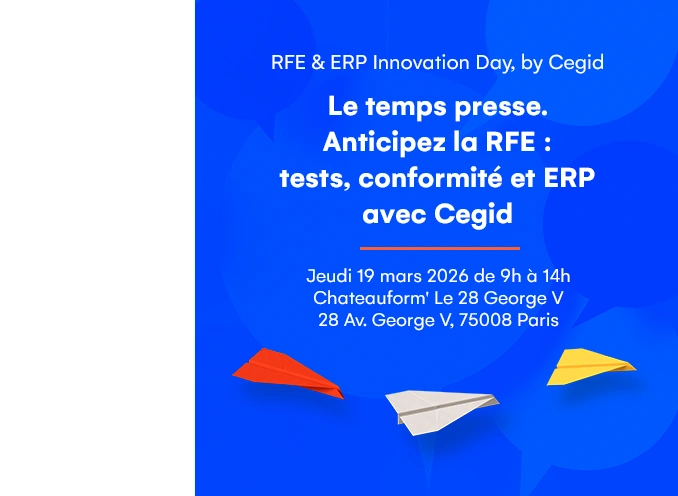 RFE & ERP Innovation Day, by Cegid

Le temps presse. Anticipez la RFE : tests, conformité et ERP avec Cegid

Jeudi 19 mars 2026 de 9h à 14h
Chateauform' Le 28 George V
28 Av. George V, 75008 Paris